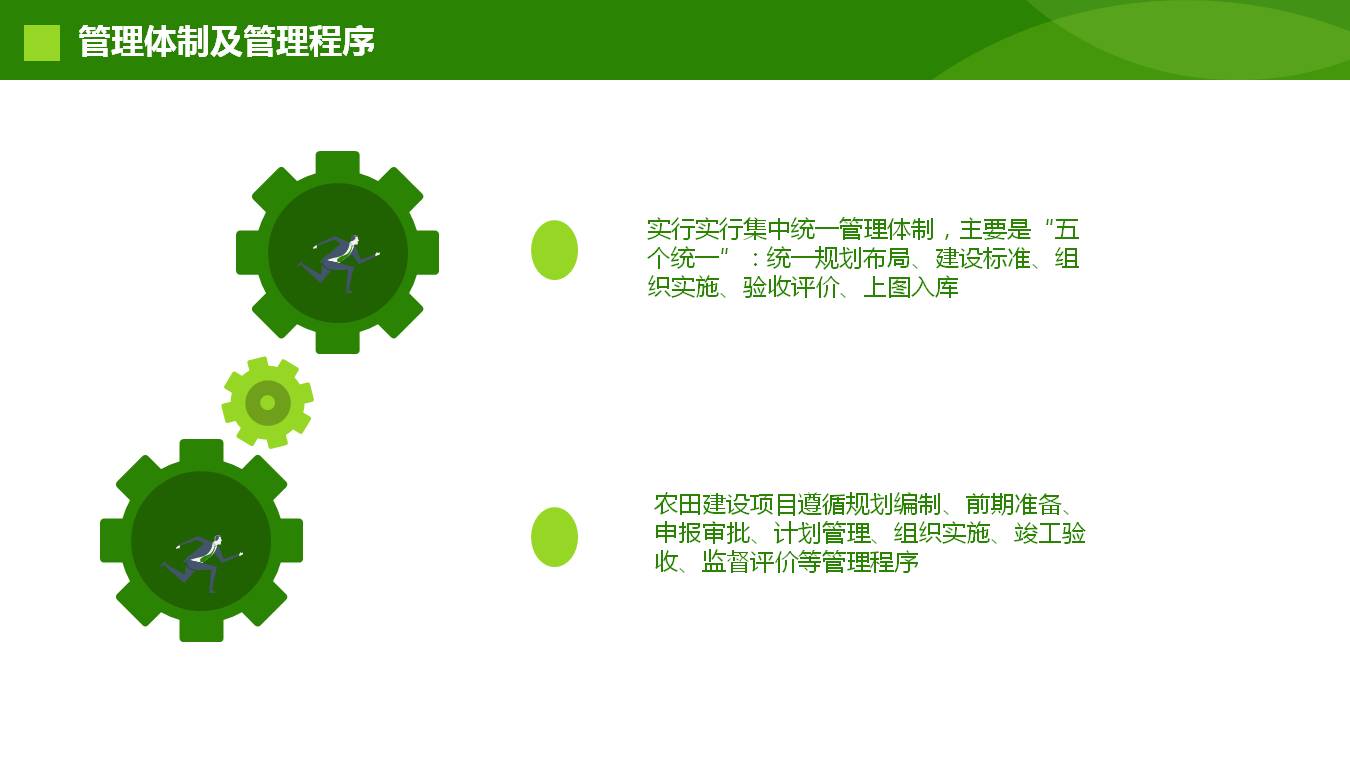 管理体制及管理程序

实行实行集中统一管理体制，主要是“五个统一”：统一规划布局、建设标准、组织实施、验收评价、上图入库

农田建设项目遵循规划编制、前期准备、申报审批、计划管理、组织实施、竣工验收、监督评价等管理程序